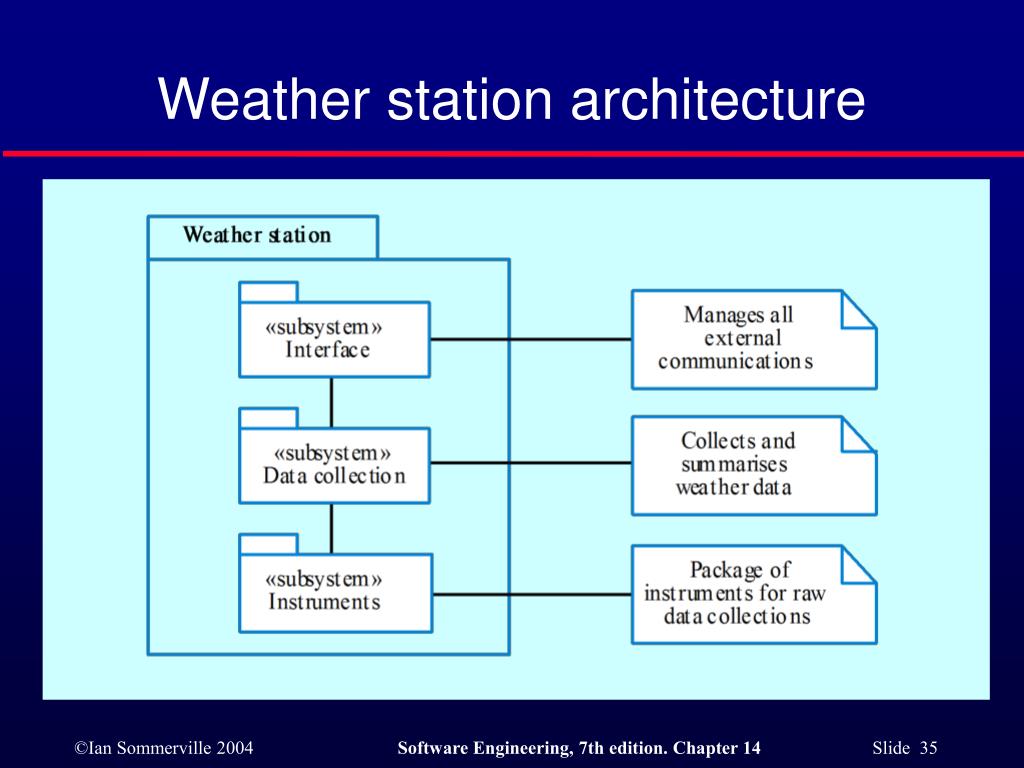 Weather station architecture

Weather station

«subsystem»
Interface

«subsystem»
Data collection

«subsystem»
Instruments

Manages all external communications

Collects and summarises weather data

Package of instruments for raw data collections

©Ian Sommerville 2004

Software Engineering, 7th edition. Chapter 14

Slide 35